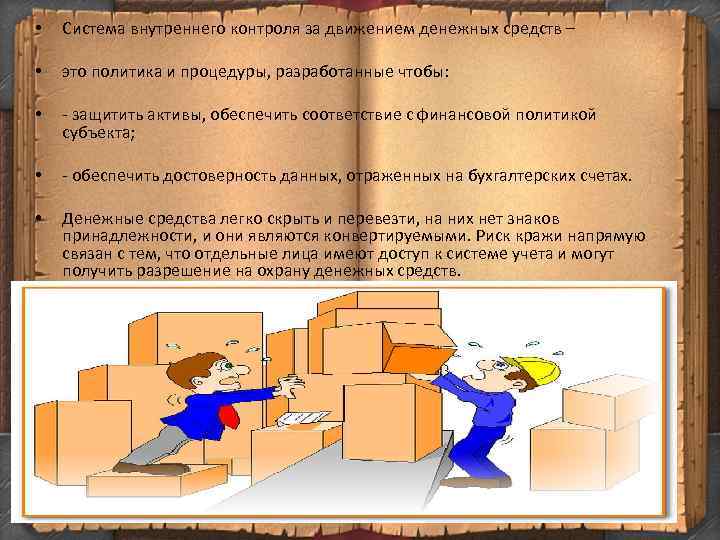 • Система внутреннего контроля за движением денежных средств –

• это политика и процедуры, разработанные чтобы:

• - защитить активы, обеспечить соответствие с финансовой политикой субъекта;

• - обеспечить достоверность данных, отраженных на бухгалтерских счетах.

• Денежные средства легко скрыть и перевезти, на них нет знаков принадлежности, и они являются конвертируемыми. Риск кражи напрямую связан с тем, что отдельные лица имеют доступ к системе учета и могут получить разрешение на охрану денежных средств.